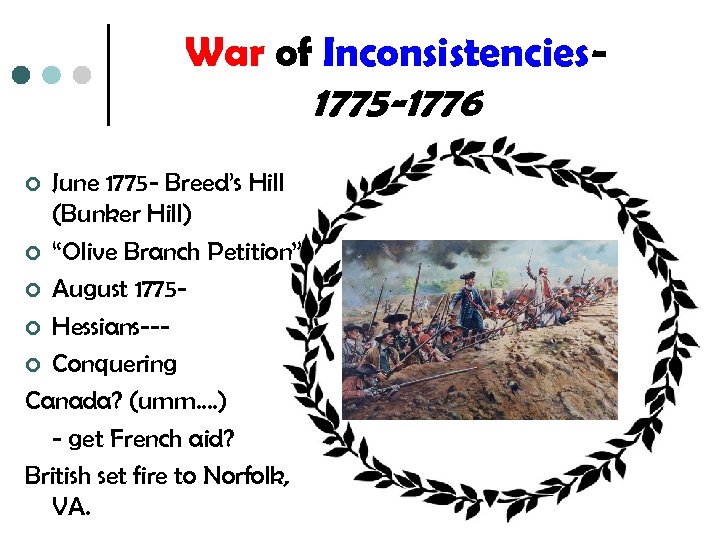 War of Inconsistencies-
1775-1776

June 1775- Breed's Hill (Bunker Hill)
"Olive Branch Petition"
August 1775-
Hessians---
Conquering
Canada? (umm….)
- get French aid?
British set fire to Norfolk, VA.